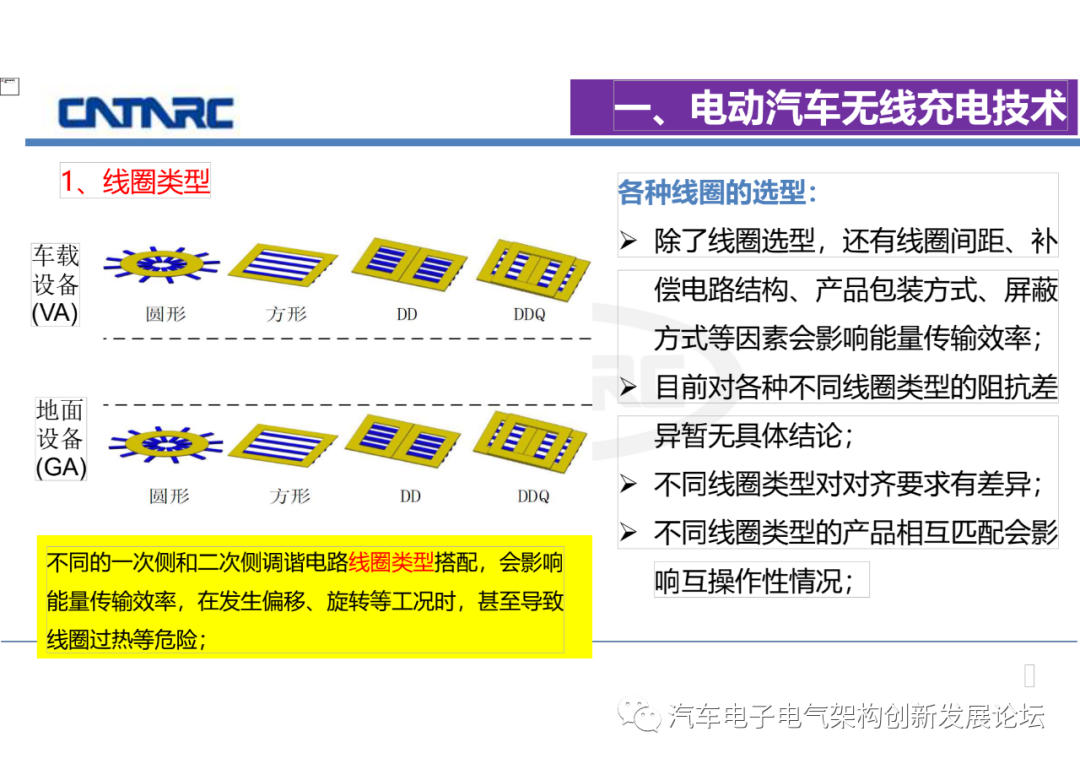 CATARC

一、电动汽车无线充电技术

1、线圈类型

车载设备(VA)

圆形　方形　DD　DDQ

地面设备(GA)

圆形　方形　DD　DDQ

不同的一次侧和二次侧调谐电路线圈类型搭配，会影响能量传输效率，在发生偏移、旋转等工况时，甚至导致线圈过热等危险；

各种线圈的选型：

➢ 除了线圈选型，还有线圈间距、补偿电路结构、产品包装方式、屏蔽方式等因素会影响能量传输效率；

➢ 目前对各种不同线圈类型的阻抗差异暂无具体结论；

➢ 不同线圈类型对对齐要求有差异；

➢ 不同线圈类型的产品相互匹配会影响互操作性情况；

汽车电子电气架构创新发展论坛